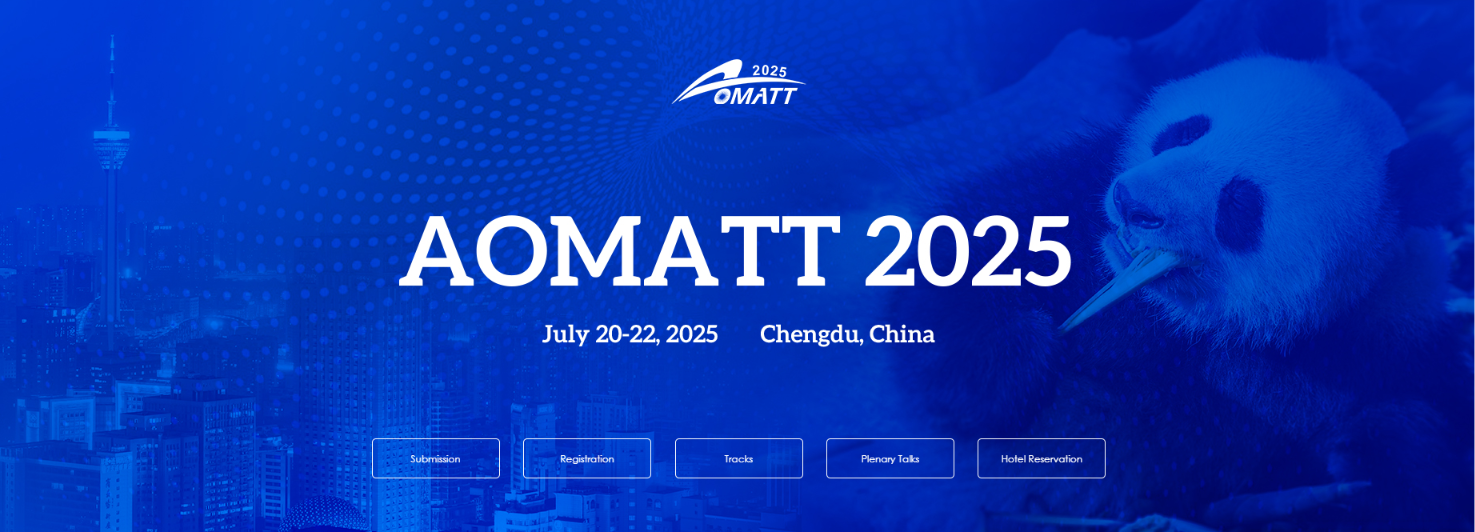 2025
AOMATT

AOMATT 2025

July 20-22, 2025 Chengdu, China

Submission Registration Tracks Plenary Talks Hotel Reservation